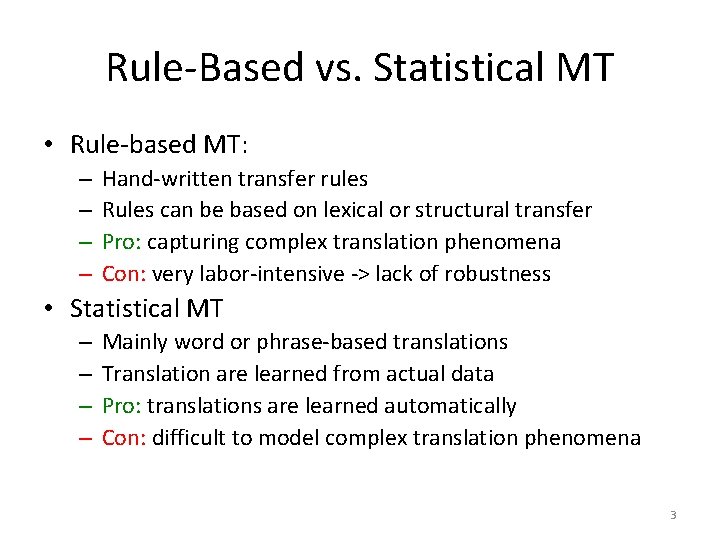 Rule-Based vs. Statistical MT

• Rule-based MT:
  – Hand-written transfer rules
  – Rules can be based on lexical or structural transfer
  – Pro: capturing complex translation phenomena
  – Con: very labor-intensive -> lack of robustness
• Statistical MT
  – Mainly word or phrase-based translations
  – Translation are learned from actual data
  – Pro: translations are learned automatically
  – Con: difficult to model complex translation phenomena

3